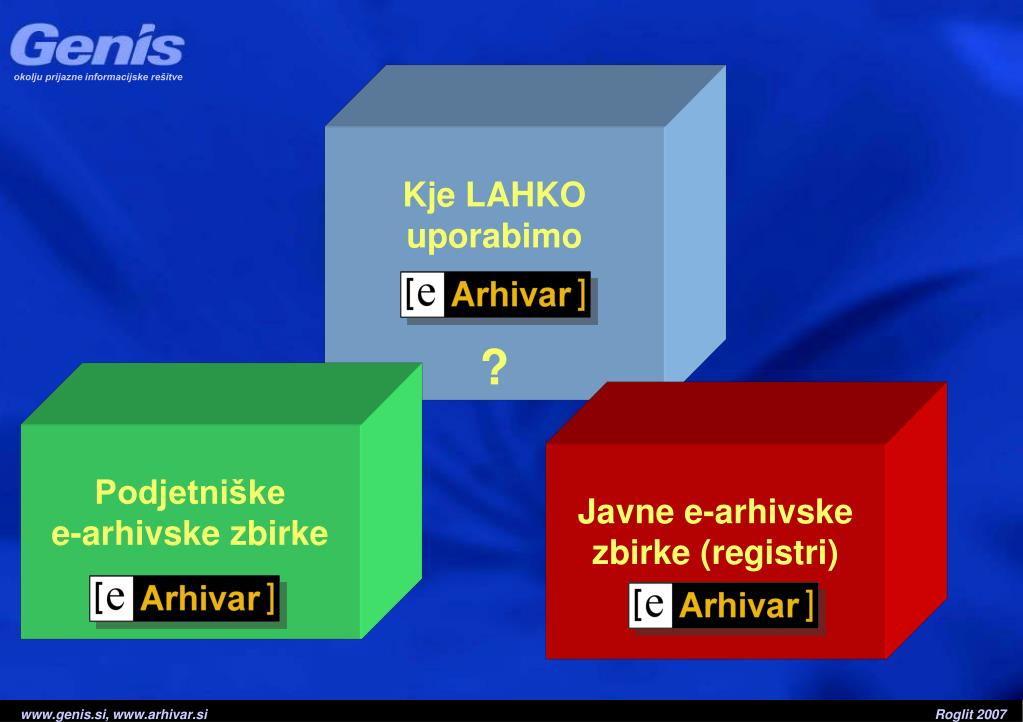 Genis
okolju prijazne informacijske rešitve

Kje LAHKO uporabimo

[e Arhivar]

?

Podjetniške e-arhivske zbirke

[e Arhivar]

Javne e-arhivske zbirke (registri)

[e Arhivar]

www.genis.si, www.arhivar.si

Roglit 2007